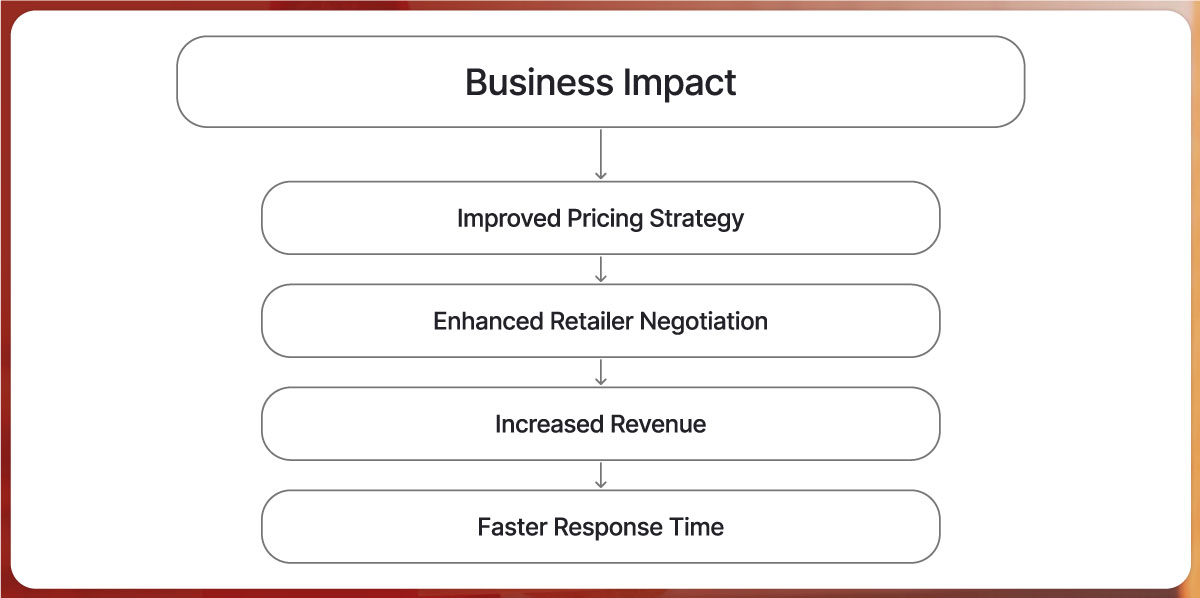 Business Impact

Improved Pricing Strategy

Enhanced Retailer Negotiation

Increased Revenue

Faster Response Time